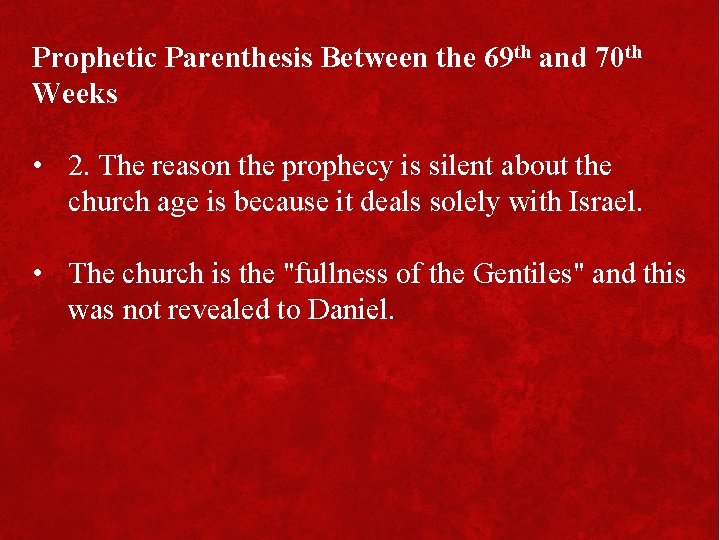 Prophetic Parenthesis Between the 69th and 70th Weeks

• 2. The reason the prophecy is silent about the church age is because it deals solely with Israel.

• The church is the "fullness of the Gentiles" and this was not revealed to Daniel.